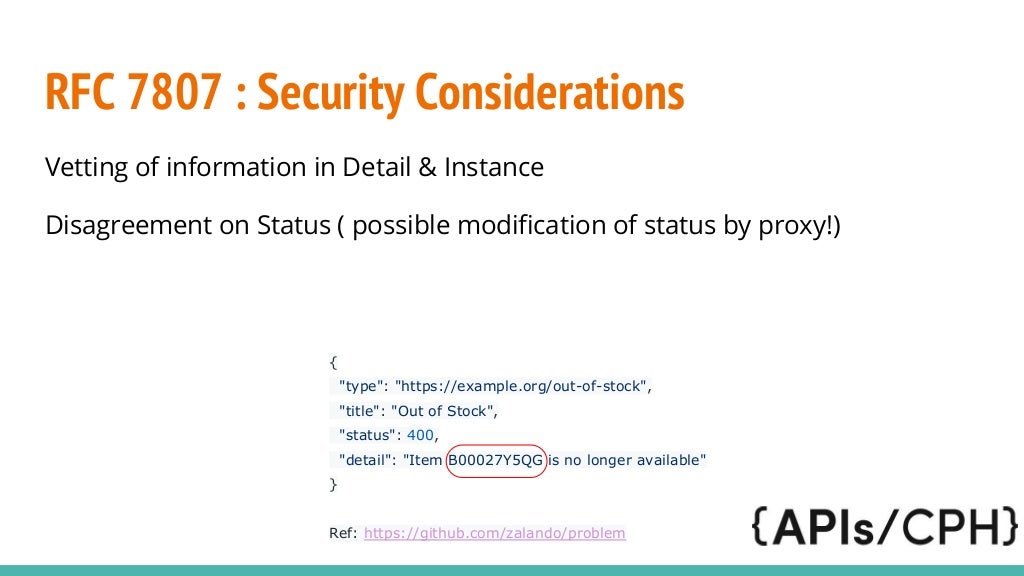 RFC 7807 : Security Considerations

Vetting of information in Detail & Instance

Disagreement on Status ( possible modification of status by proxy!)

{
"type": "https://example.org/out-of-stock",
"title": "Out of Stock",
"status": 400,
"detail": "Item B00027Y5QG is no longer available"
}

Ref: https://github.com/zalando/problem

{APIs/CPH}